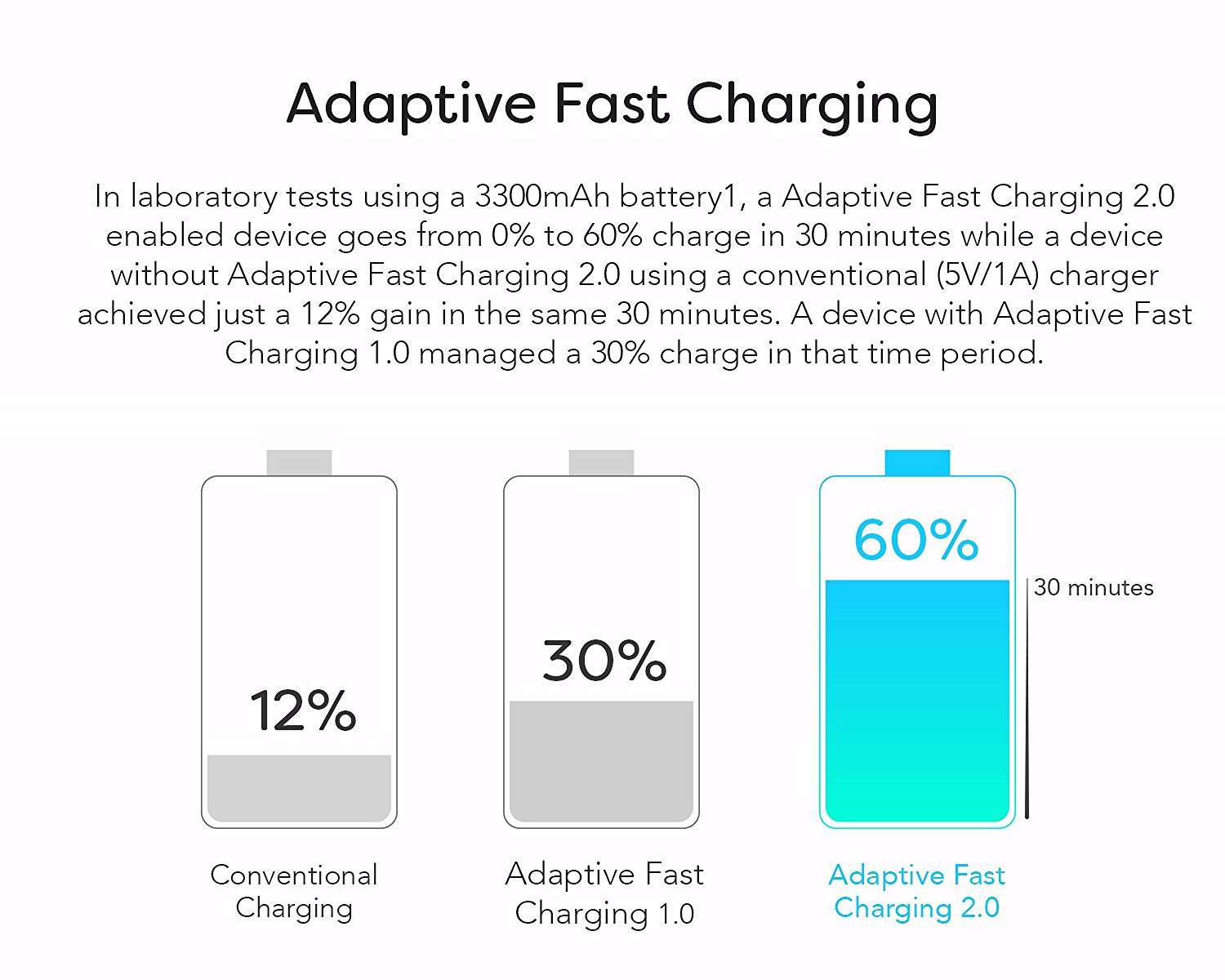 Adaptive Fast Charging

In laboratory tests using a 3300mAh battery1, a Adaptive Fast Charging 2.0 enabled device goes from 0% to 60% charge in 30 minutes while a device without Adaptive Fast Charging 2.0 using a conventional (5V/1A) charger achieved just a 12% gain in the same 30 minutes. A device with Adaptive Fast Charging 1.0 managed a 30% charge in that time period.

12%

Conventional Charging

30%

Adaptive Fast Charging 1.0

60%

30 minutes

Adaptive Fast Charging 2.0